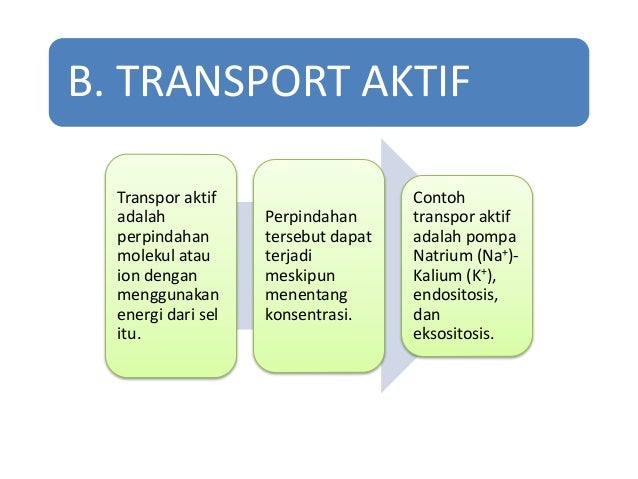 B. TRANSPORT AKTIF

Transpor aktif adalah perpindahan molekul atau ion dengan menggunakan energi dari sel itu.

Perpindahan tersebut dapat terjadi meskipun menentang konsentrasi.

Contoh transpor aktif adalah pompa Natrium ($Na^+$)-Kalium ($K^+$), endositosis, dan eksositosis.